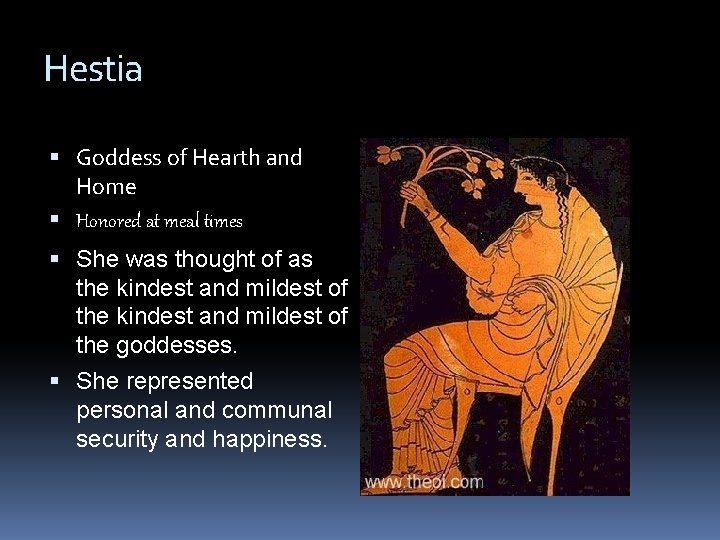 Hestia

▪ Goddess of Hearth and Home

▪ Honored at meal times

▪ She was thought of as the kindest and mildest of the kindest and mildest of the goddesses.

▪ She represented personal and communal security and happiness.

www.theoi.com